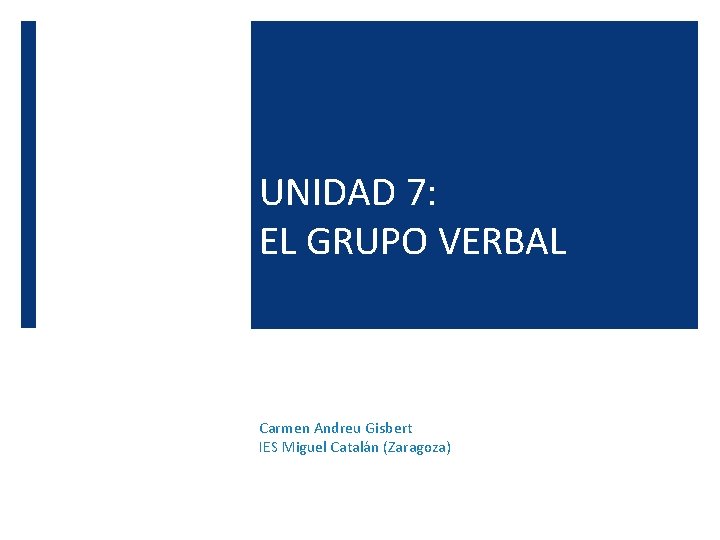 UNIDAD 7:
EL GRUPO VERBAL

Carmen Andreu Gisbert
IES Miguel Catalán (Zaragoza)